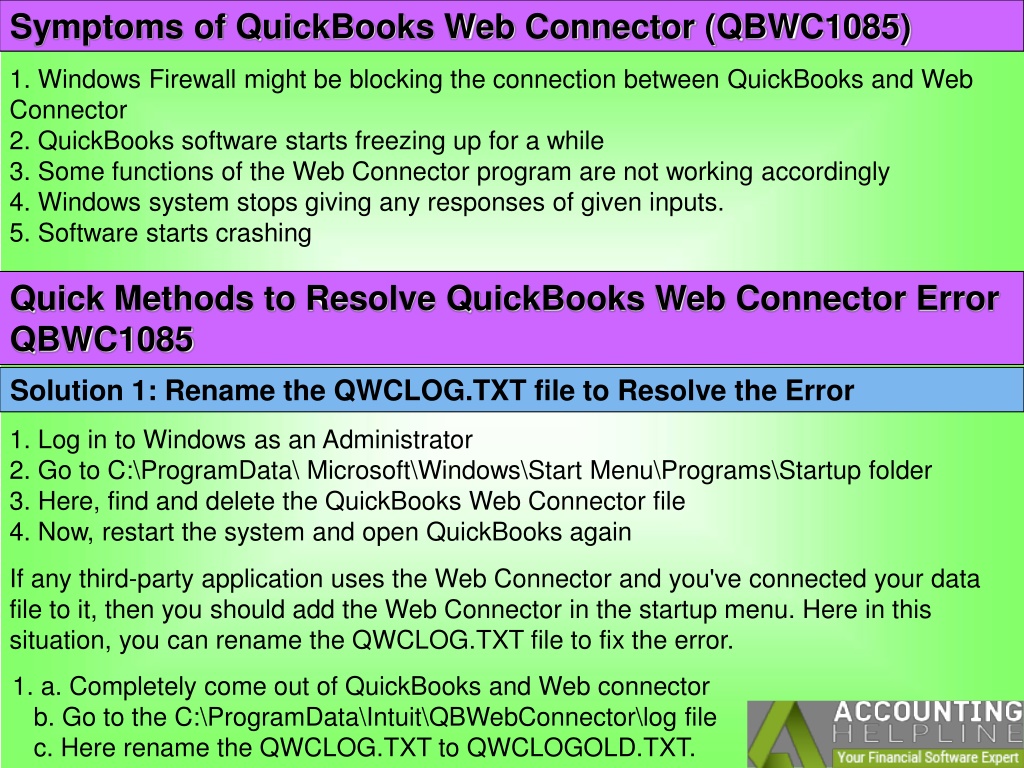 Symptoms of QuickBooks Web Connector (QBWC1085)

1. Windows Firewall might be blocking the connection between QuickBooks and Web Connector
2. QuickBooks software starts freezing up for a while
3. Some functions of the Web Connector program are not working accordingly
4. Windows system stops giving any responses of given inputs.
5. Software starts crashing

Quick Methods to Resolve QuickBooks Web Connector Error QBWC1085

Solution 1: Rename the QWCLOG.TXT file to Resolve the Error

1. Log in to Windows as an Administrator
2. Go to C:\ProgramData\ Microsoft\Windows\Start Menu\Programs\Startup folder
3. Here, find and delete the QuickBooks Web Connector file
4. Now, restart the system and open QuickBooks again

If any third-party application uses the Web Connector and you've connected your data file to it, then you should add the Web Connector in the startup menu. Here in this situation, you can rename the QWCLOG.TXT file to fix the error.

1. a. Completely come out of QuickBooks and Web connector
b. Go to the C:\ProgramData\Intuit\QBWebConnector\log file
c. Here rename the QWCLOG.TXT to QWCLOGOLD.TXT.

ACCOUNTING HELPLINE
Your Financial Software Expert